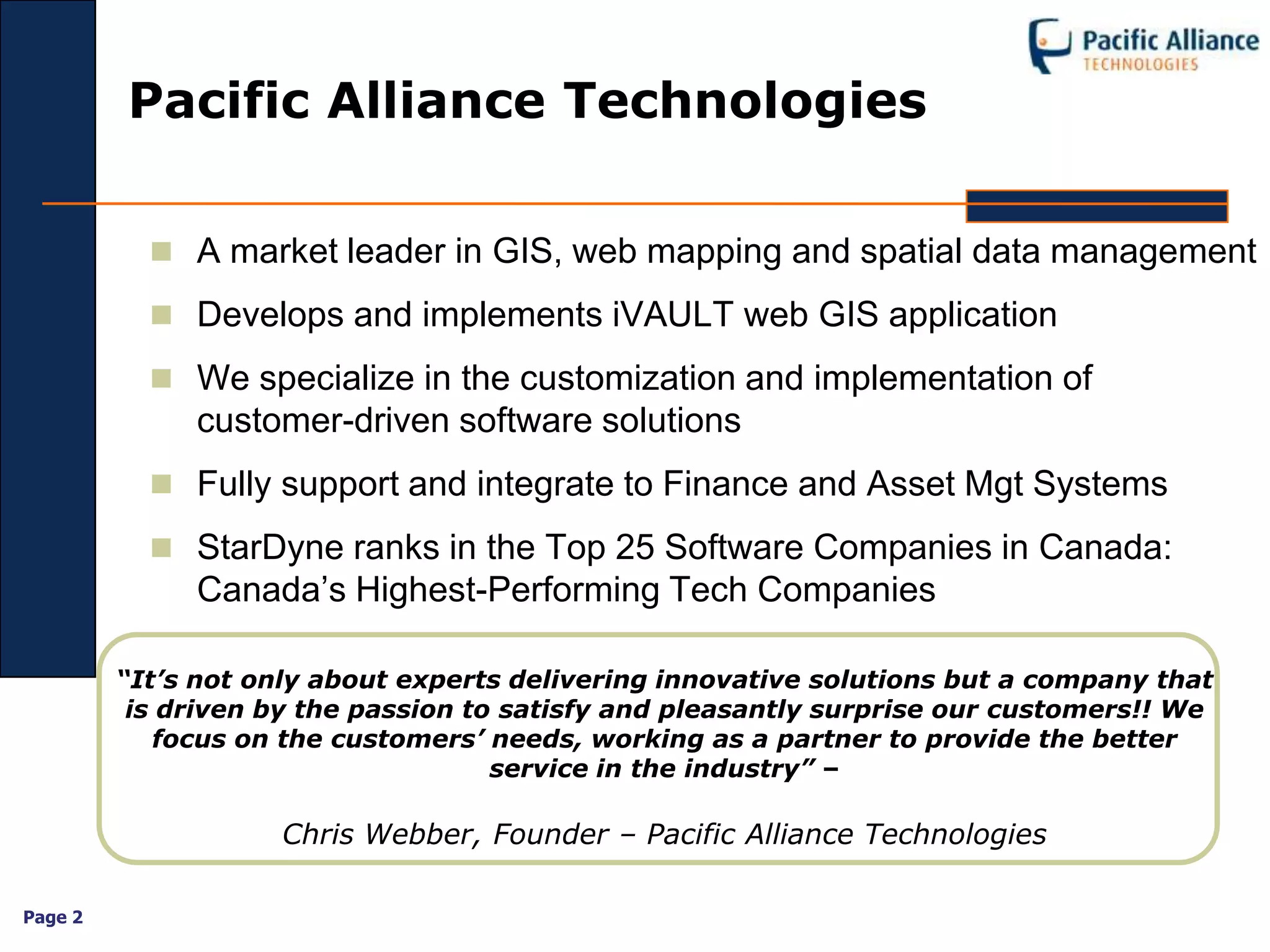 Pacific Alliance TECHNOLOGIES

Pacific Alliance Technologies

A market leader in GIS, web mapping and spatial data management

Develops and implements iVAULT web GIS application

We specialize in the customization and implementation of customer-driven software solutions

Fully support and integrate to Finance and Asset Mgt Systems

StarDyne ranks in the Top 25 Software Companies in Canada: Canada’s Highest-Performing Tech Companies

“It’s not only about experts delivering innovative solutions but a company that is driven by the passion to satisfy and pleasantly surprise our customers!! We focus on the customers’ needs, working as a partner to provide the better service in the industry” –

Chris Webber, Founder – Pacific Alliance Technologies

Page 2